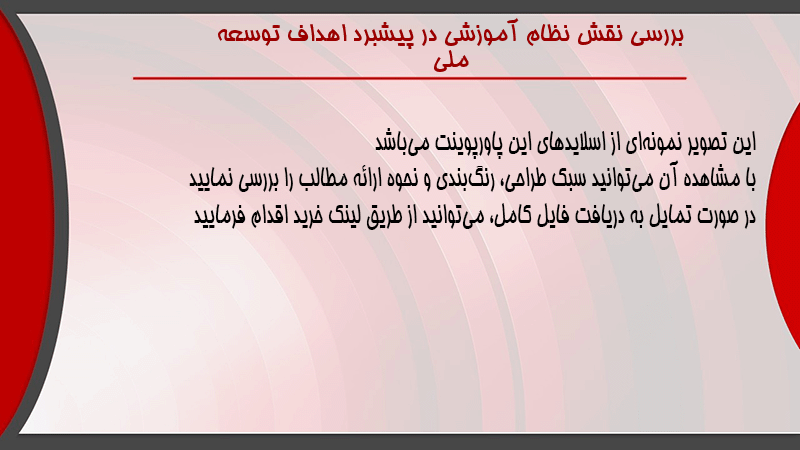 بررسی نقش نظام آموزشی در پیشبرد اهداف توسعه ملی

این تصویر نمونه‌ای از اسلایدهای این پاورپوینت می‌باشد
با مشاهده آن می‌توانید سبک طراحی، رنگ‌بندی و نحوه ارائه مطالب را بررسی نمایید
در صورت تمایل به دریافت فایل کامل، می‌توانید از طریق لینک خرید اقدام فرمایید